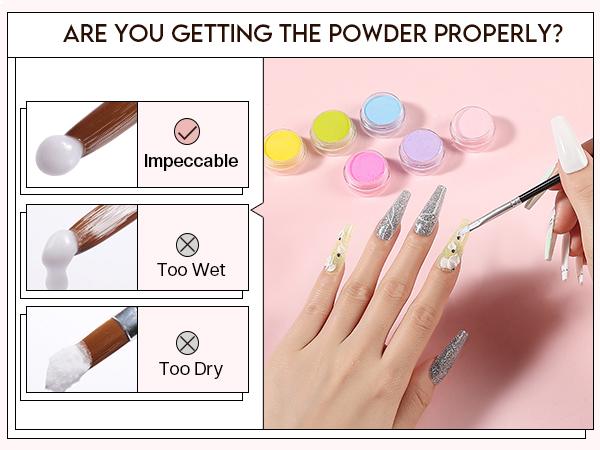 ARE YOU GETTING THE POWDER PROPERLY?

Impeccable

Too Wet

Too Dry